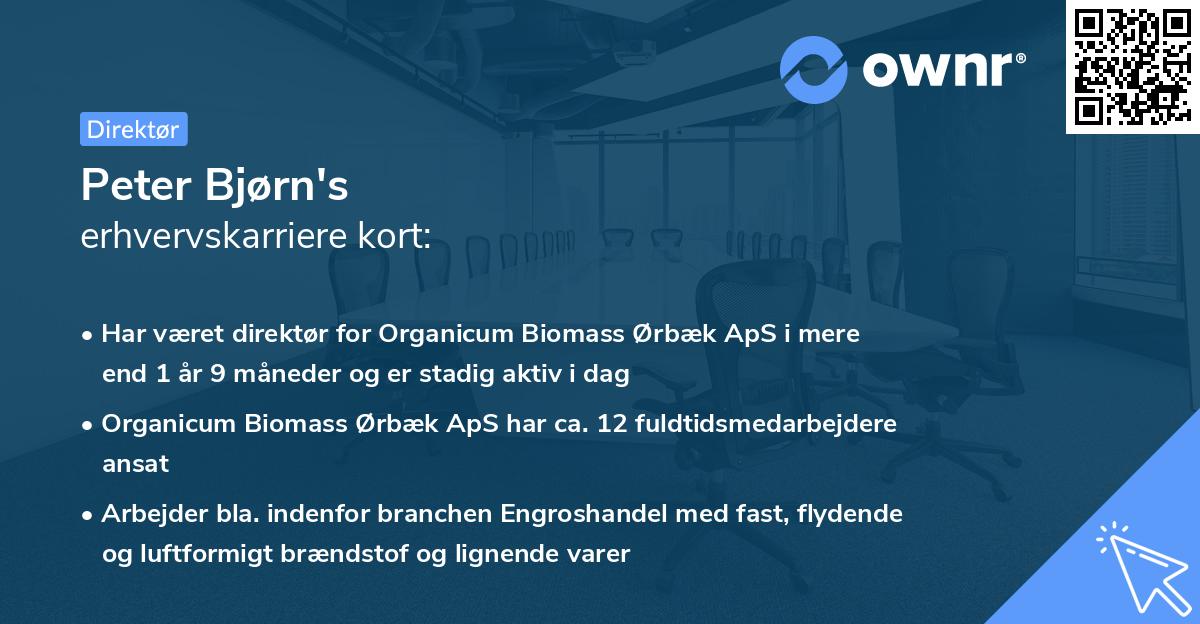 ownr®

Direktør

Peter Bjørn's
erhvervskarriere kort:

• Har været direktør for Organicum Biomass Ørbæk ApS i mere end 1 år 9 måneder og er stadig aktiv i dag

• Organicum Biomass Ørbæk ApS har ca. 12 fuldtidsmedarbejdere ansat

• Arbejder bla. indenfor branchen Engroshandel med fast, flydende og luftformigt brændstof og lignende varer